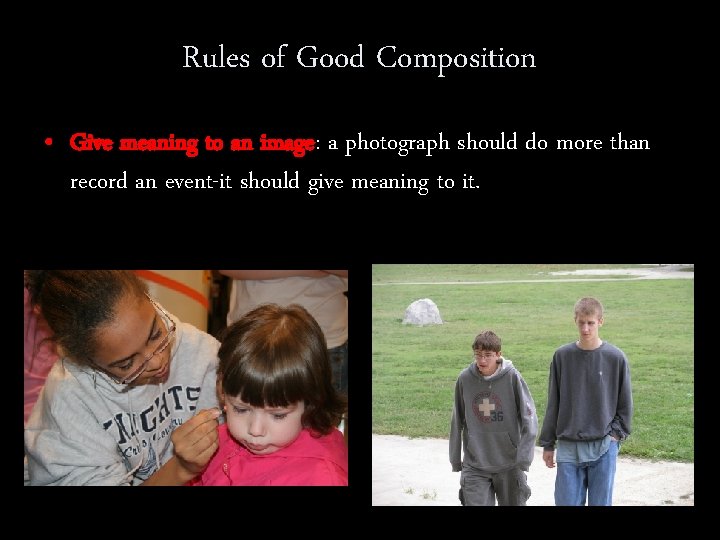 Rules of Good Composition

• Give meaning to an image: a photograph should do more than record an event-it should give meaning to it.

KNIGHTS

36